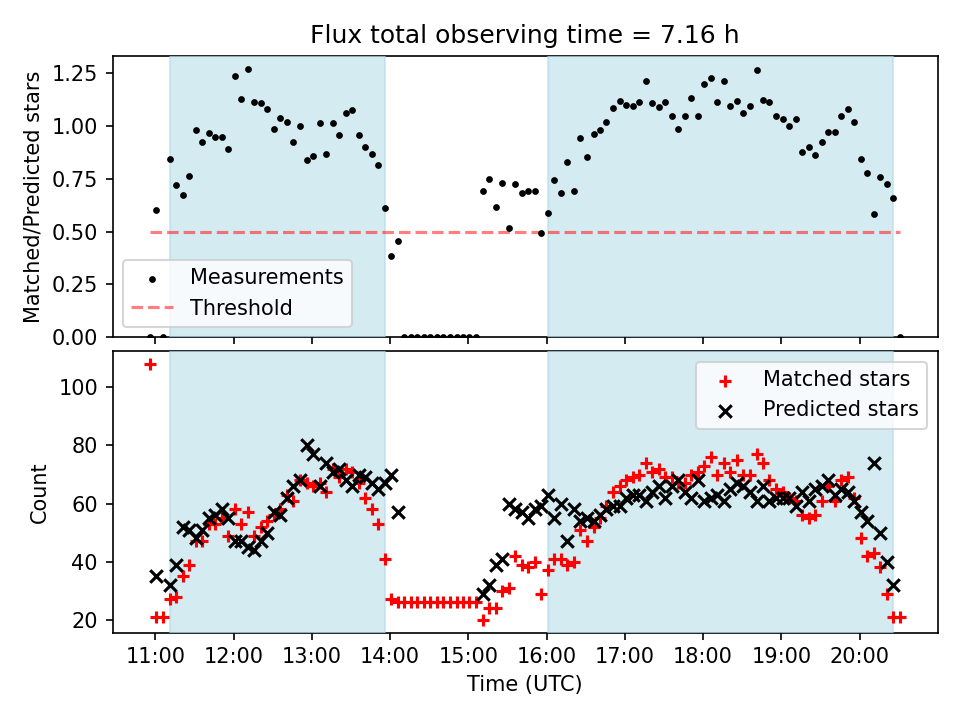 Flux total observing time = 7.16 h

Matched/Predicted stars

1.25
1.00
0.75
0.50
0.25
0.00

Measurements
Threshold

Count

100
80
60
40
20

Matched stars
Predicted stars

11:00 12:00 13:00 14:00 15:00 16:00 17:00 18:00 19:00 20:00

Time (UTC)